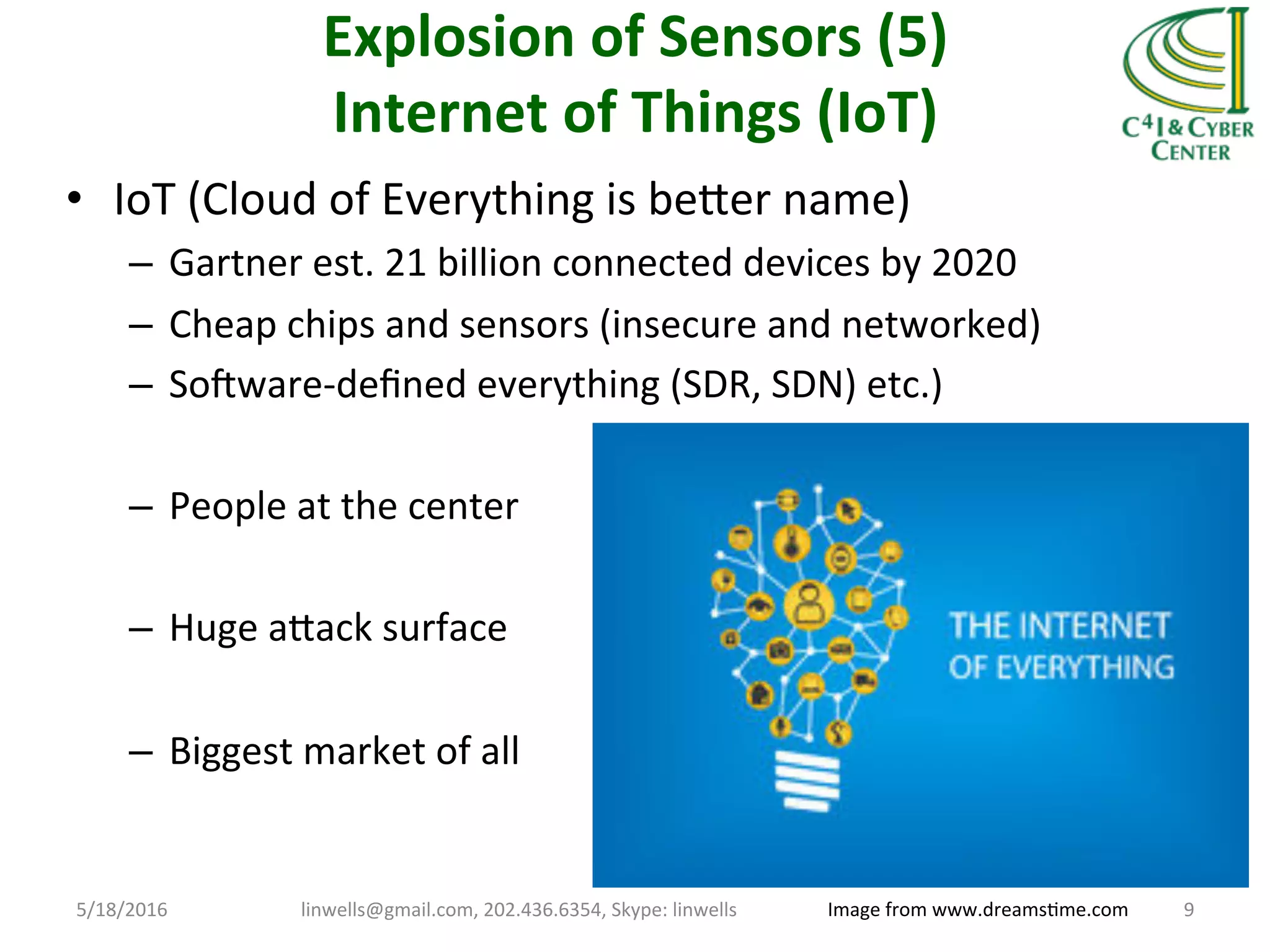 Explosion of Sensors (5)
Internet of Things (IoT)

C4I & CYBER CENTER

• IoT (Cloud of Everything is better name)
– Gartner est. 21 billion connected devices by 2020
– Cheap chips and sensors (insecure and networked)
– Software-defined everything (SDR, SDN) etc.)
– People at the center
– Huge attack surface
– Biggest market of all

THE INTERNET OF EVERYTHING

5/18/2016 linwells@gmail.com, 202.436.6354, Skype: linwells Image from www.dreamstime.com 9